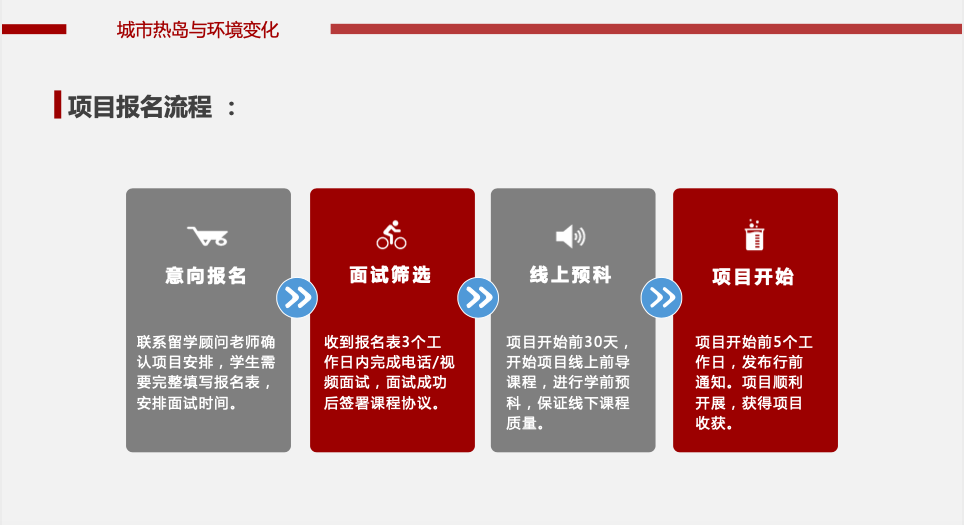 城市热岛与环境变化

项目报名流程 ：

意向报名

联系留学顾问老师确认项目安排，学生需要完整填写报名表，安排面试时间。

面试筛选

收到报名表3个工作日内完成电话/视频面试，面试成功后签署课程协议。

线上预科

项目开始前30天，开始项目线上前导课程，进行学前预科，保证线下课程质量。

项目开始

项目开始前5个工作日，发布行前通知。项目顺利开展，获得项目收获。